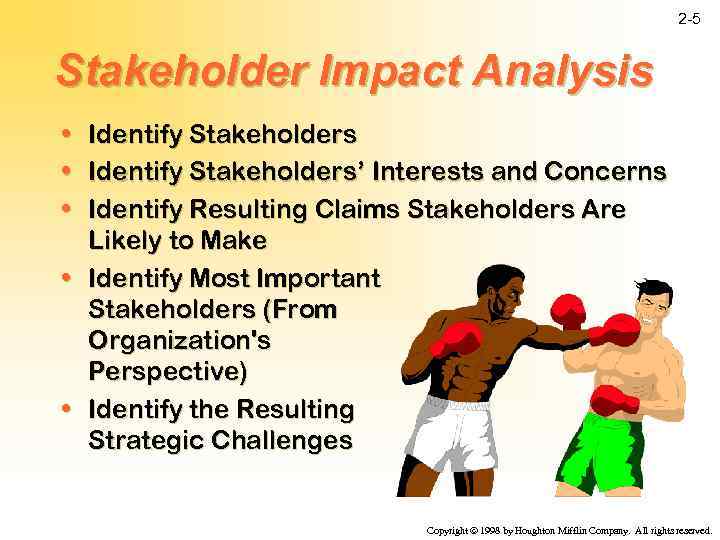 2-5

Stakeholder Impact Analysis

• Identify Stakeholders
• Identify Stakeholders' Interests and Concerns
• Identify Resulting Claims Stakeholders Are Likely to Make
• Identify Most Important Stakeholders (From Organization's Perspective)
• Identify the Resulting Strategic Challenges

Copyright © 1998 by Houghton Mifflin Company. All rights reserved.